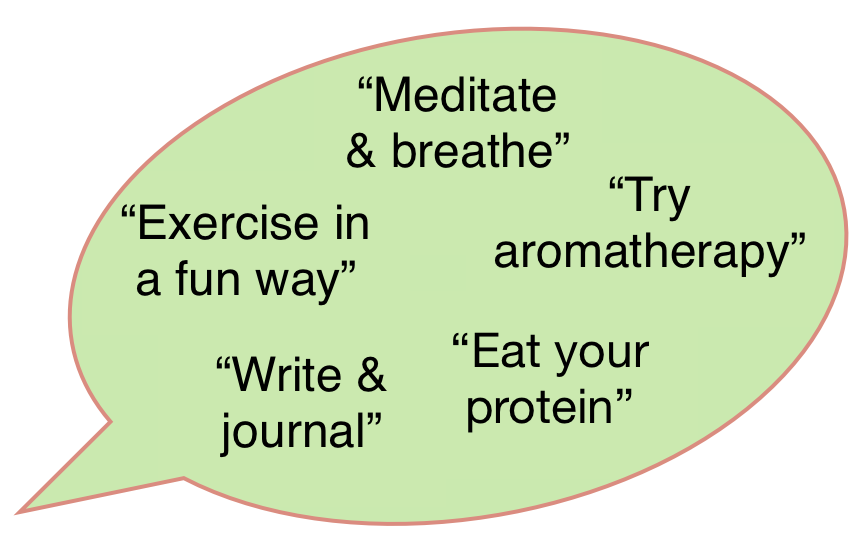 “Meditate & breathe”

“Exercise in a fun way”

“Try aromatherapy”

“Write & journal”

“Eat your protein”